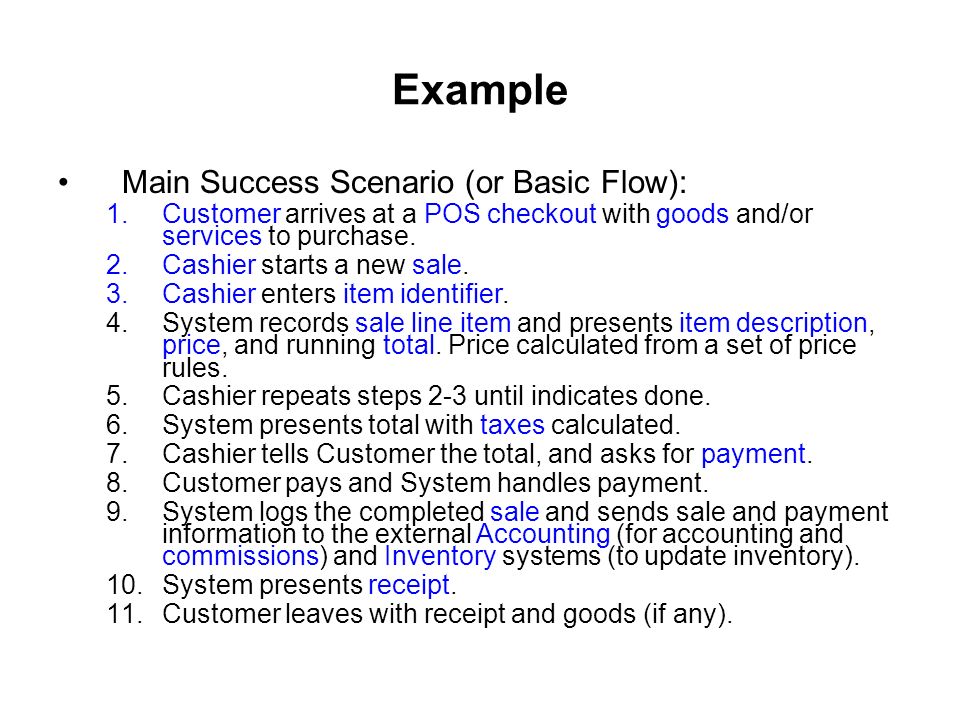 Example

• Main Success Scenario (or Basic Flow):

1. Customer arrives at a POS checkout with goods and/or services to purchase.
2. Cashier starts a new sale.
3. Cashier enters item identifier.
4. System records sale line item and presents item description, price, and running total. Price calculated from a set of price rules.
5. Cashier repeats steps 2-3 until indicates done.
6. System presents total with taxes calculated.
7. Cashier tells Customer the total, and asks for payment.
8. Customer pays and System handles payment.
9. System logs the completed sale and sends sale and payment information to the external Accounting (for accounting and commissions) and Inventory systems (to update inventory).
10. System presents receipt.
11. Customer leaves with receipt and goods (if any).